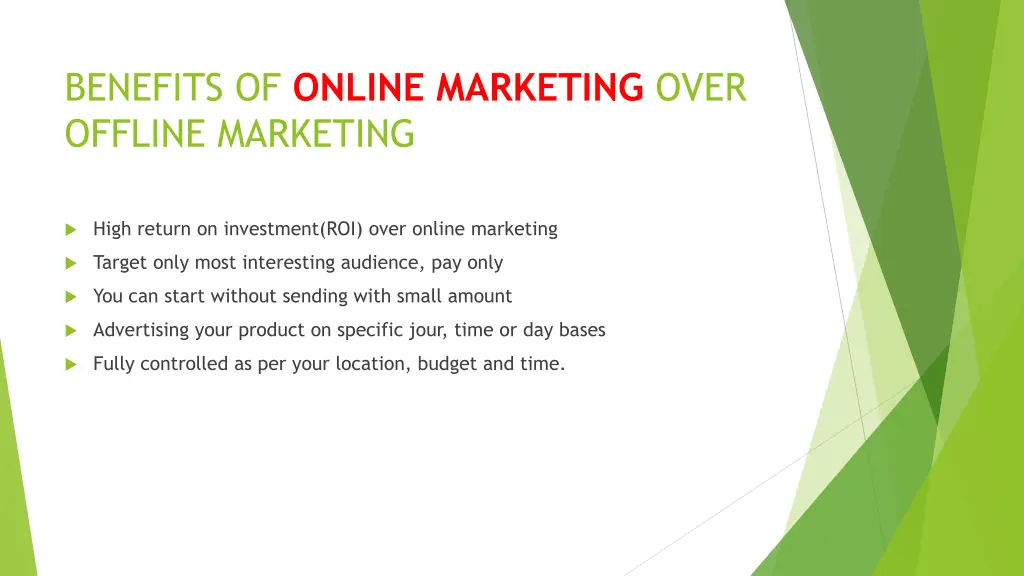 BENEFITS OF ONLINE MARKETING OVER OFFLINE MARKETING

High return on investment(ROI) over online marketing

Target only most interesting audience, pay only

You can start without sending with small amount

Advertising your product on specific jour, time or day bases

Fully controlled as per your location, budget and time.